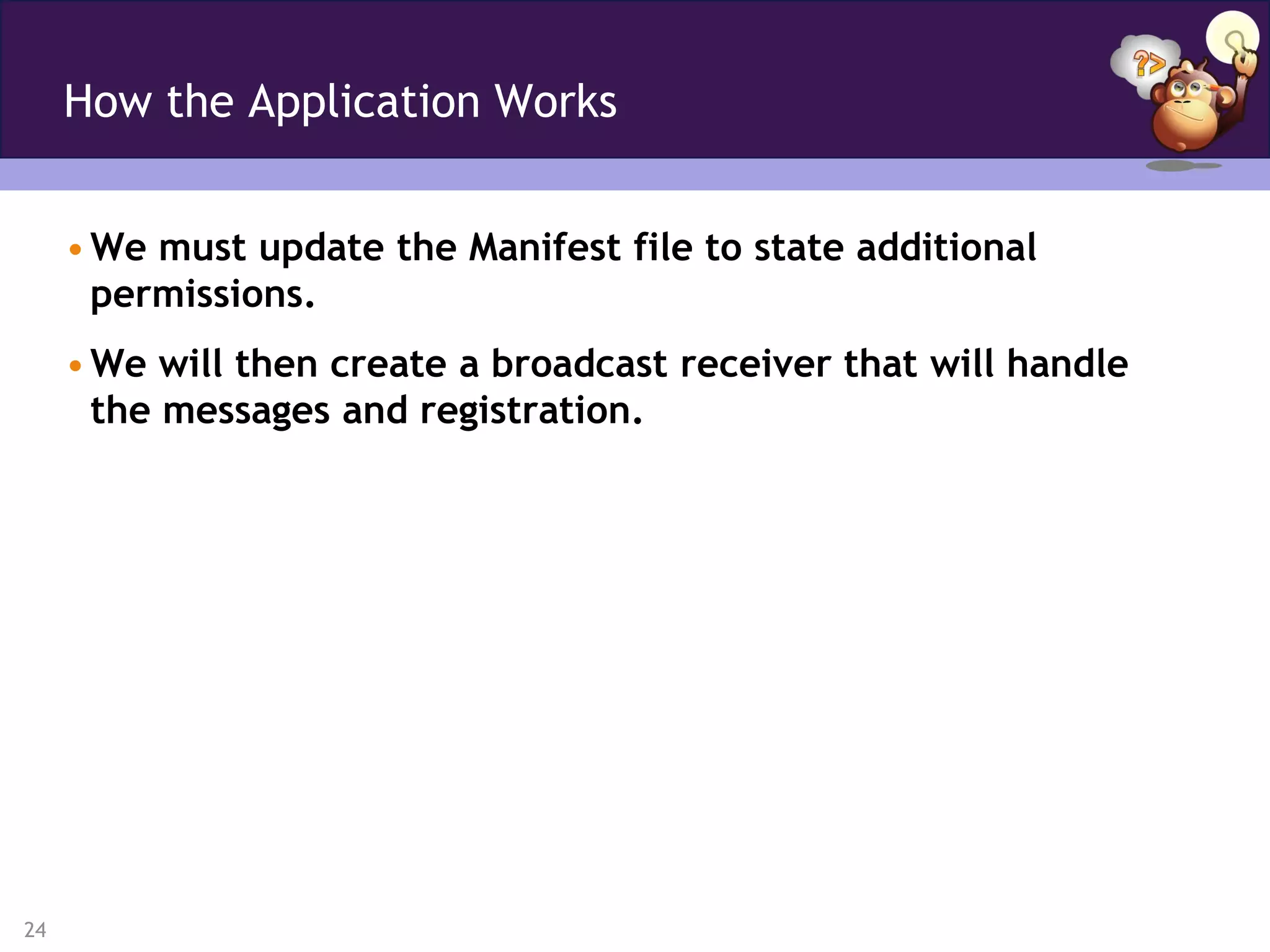 How the Application Works

?>

• We must update the Manifest file to state additional permissions.

• We will then create a broadcast receiver that will handle the messages and registration.

24